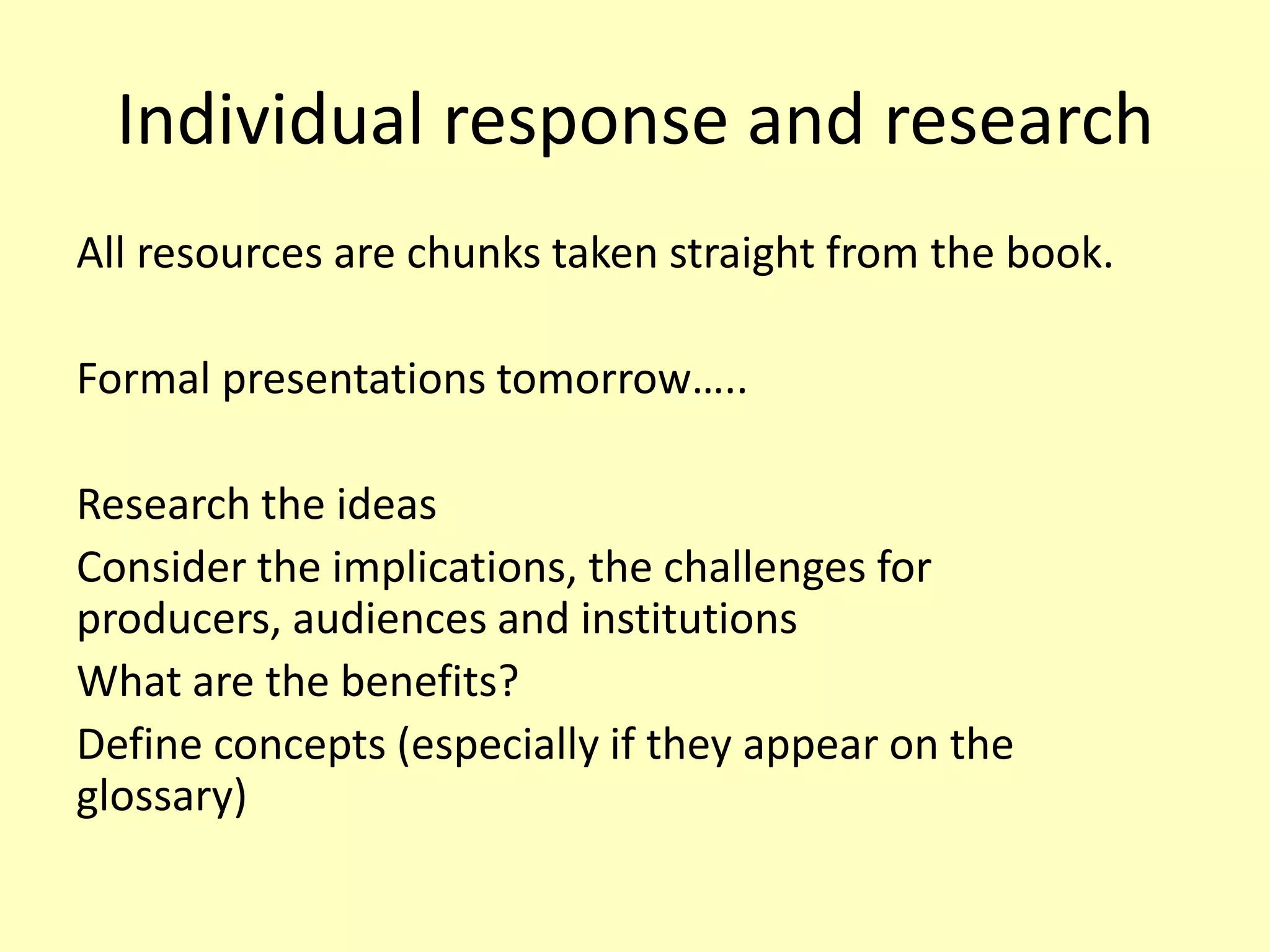 Individual response and research

All resources are chunks taken straight from the book.

Formal presentations tomorrow…..

Research the ideas

Consider the implications, the challenges for producers, audiences and institutions

What are the benefits?

Define concepts (especially if they appear on the glossary)